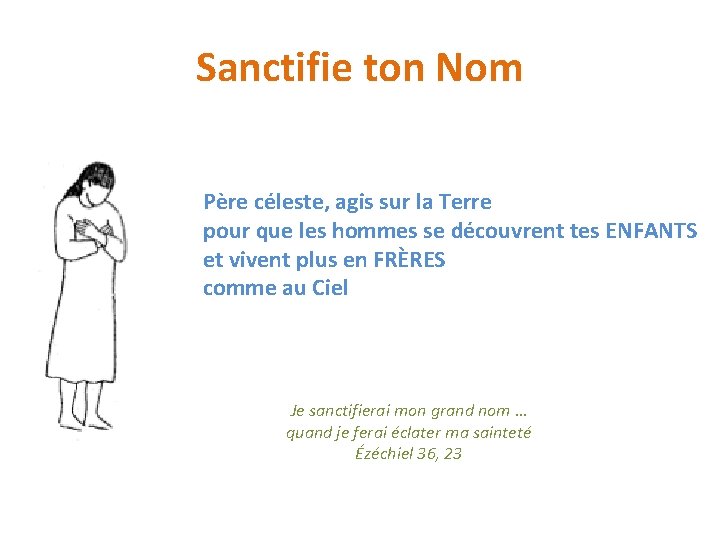 Sanctifie ton Nom

Père céleste, agis sur la Terre
pour que les hommes se découvrent tes ENFANTS
et vivent plus en FRÈRES
comme au Ciel

Je sanctifierai mon grand nom …
quand je ferai éclater ma sainteté
Ézéchiel 36, 23